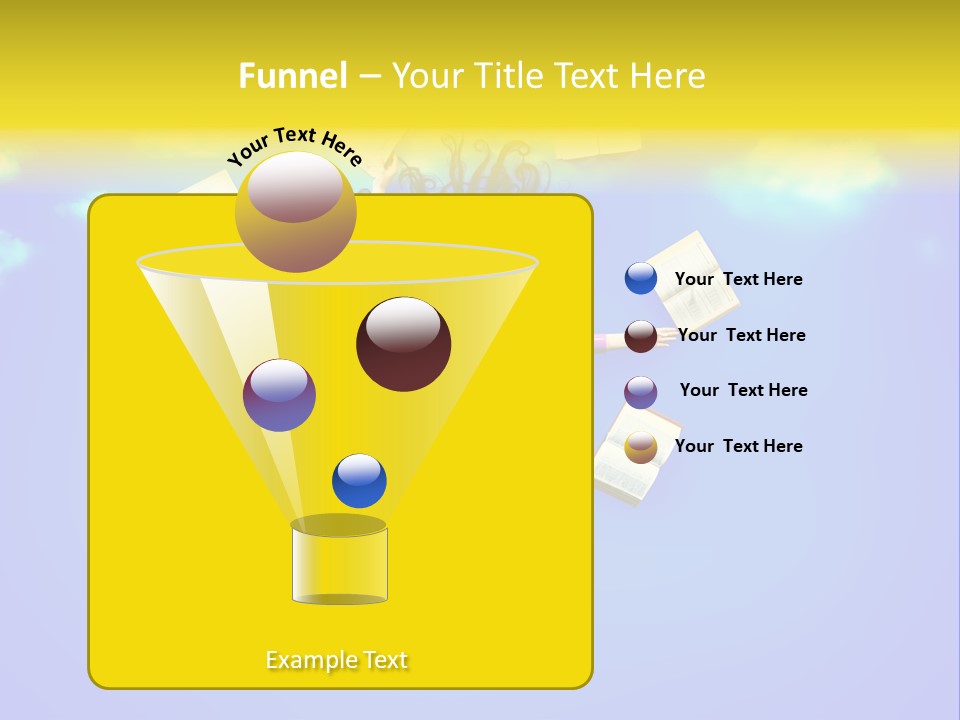 Funnel – Your Title Text Here

Your Text Here

Your Text Here

Your Text Here

Your Text Here

Your Text Here

Example Text